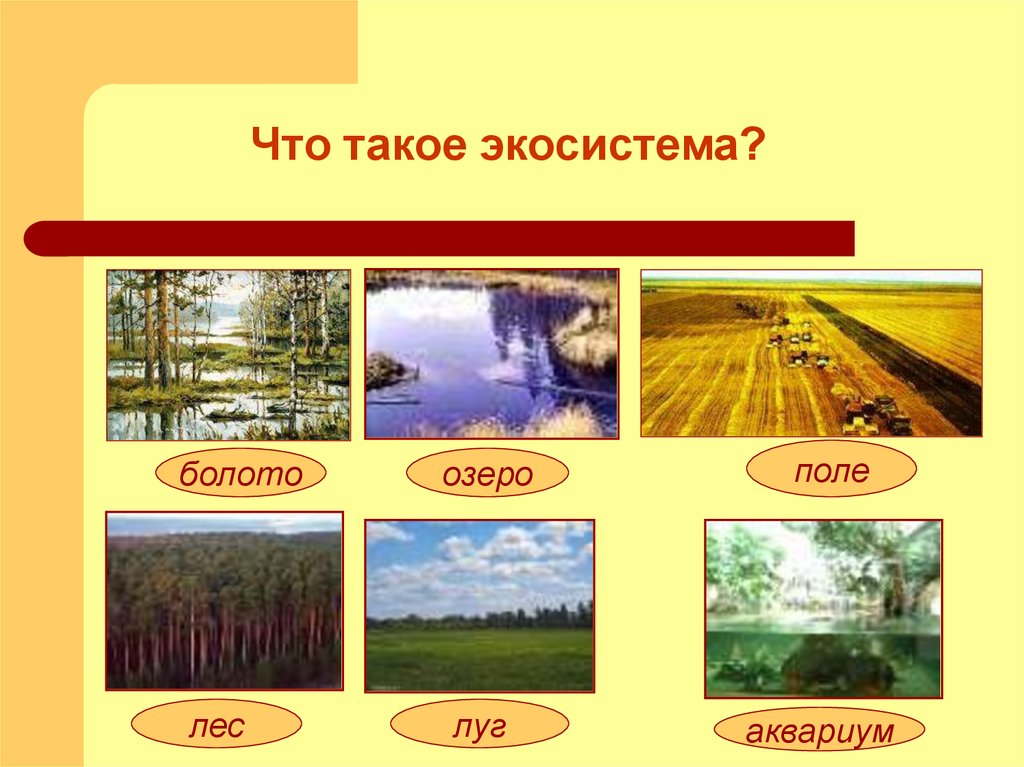 Что такое экосистема?

болото

озеро

поле

лес

луг

аквариум